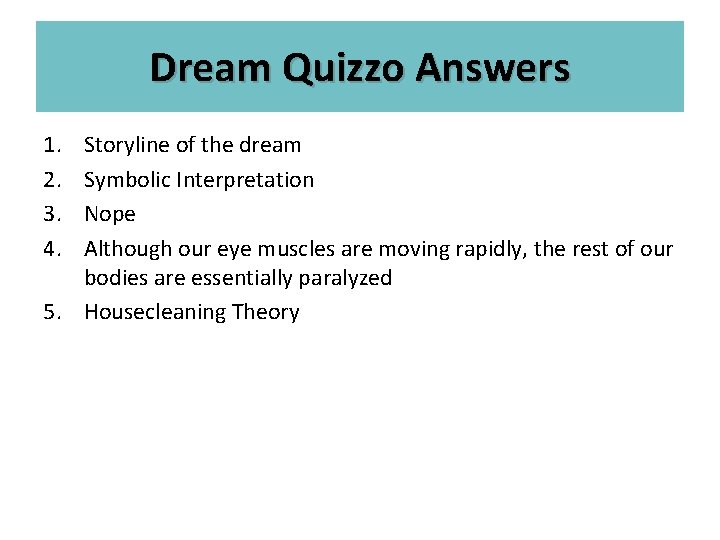 Dream Quizzo Answers

1. Storyline of the dream
2. Symbolic Interpretation
3. Nope
4. Although our eye muscles are moving rapidly, the rest of our bodies are essentially paralyzed
5. Housecleaning Theory